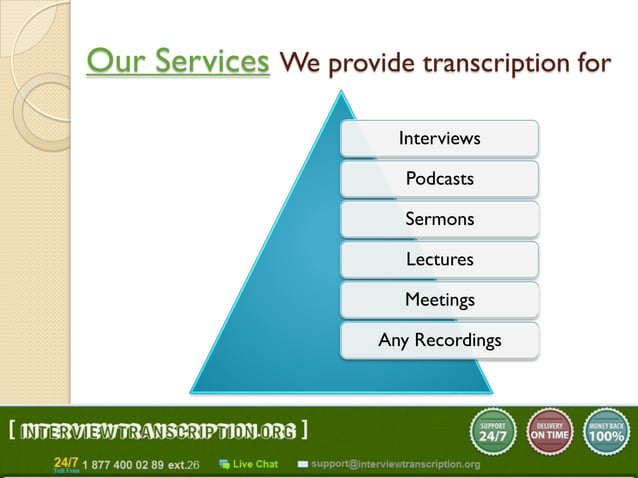 Our Services We provide transcription for

Interviews

Podcasts

Sermons

Lectures

Meetings

Any Recordings

[ INTERVIEWTRANSCRIPTION.ORG ]

SUPPORT 24/7

DELIVERY ON TIME

MONEY BACK 100%

24/7 Toll Free 1 877 400 02 89 ext.26

Live Chat

support@interviewtranscription.org